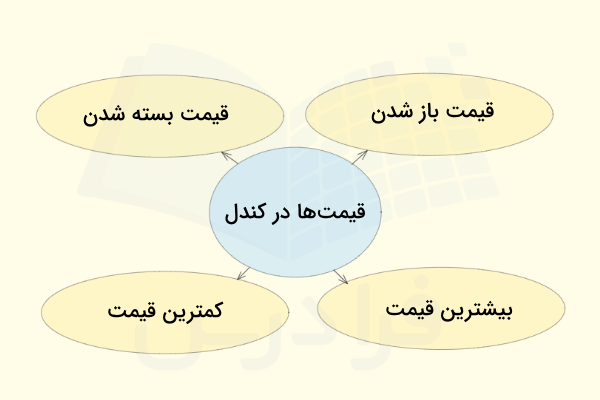 قیمت باز شدن

قیمت بسته شدن

قیمت‌ها در کندل

بیشترین قیمت

کمترین قیمت

فرادرس